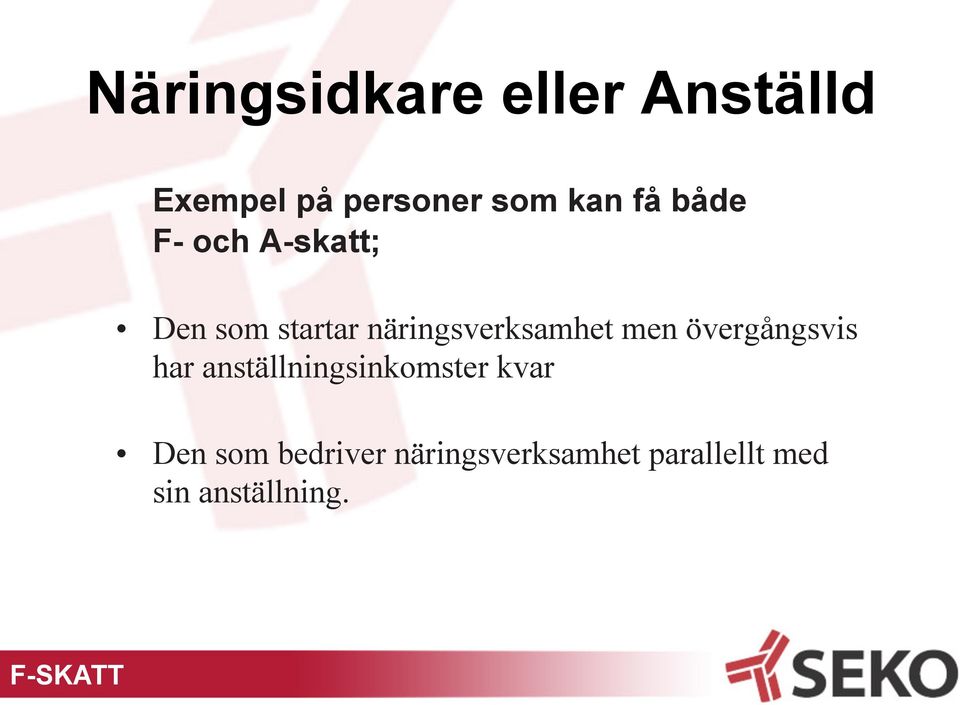 Näringsidkare eller Anställd

Exempel på personer som kan få både F- och A-skatt;

• Den som startar näringsverksamhet men övergångsvis har anställningsinkomster kvar

• Den som bedriver näringsverksamhet parallellt med sin anställning.

F-SKATT

SEKO